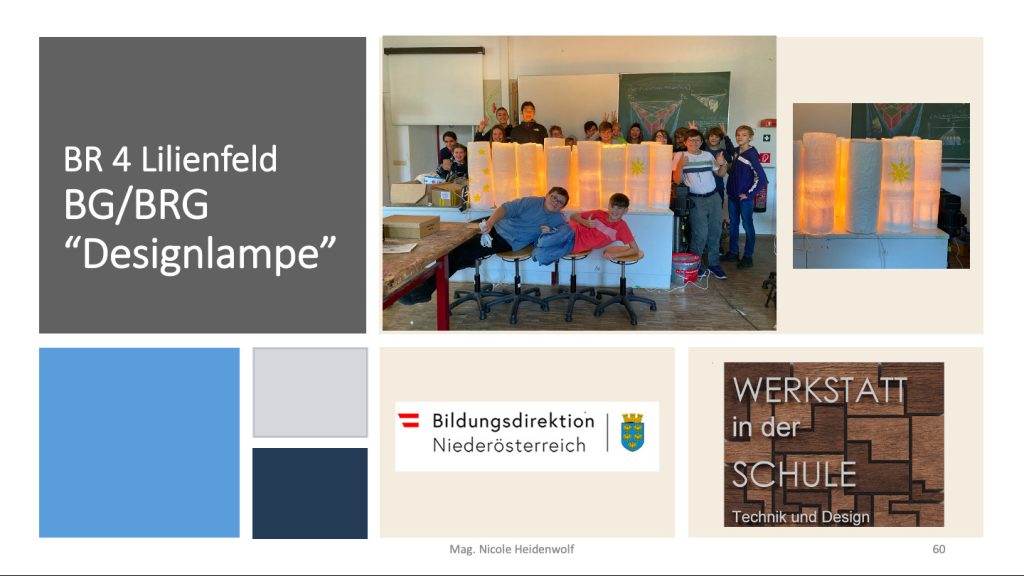 BR 4 Lilienfeld
BG/BRG
“Designlampe”

Bildungsdirektion
Niederösterreich

WERKSTATT
in der
SCHULE
Technik und Design

Mag. Nicole Heidenwolf

60